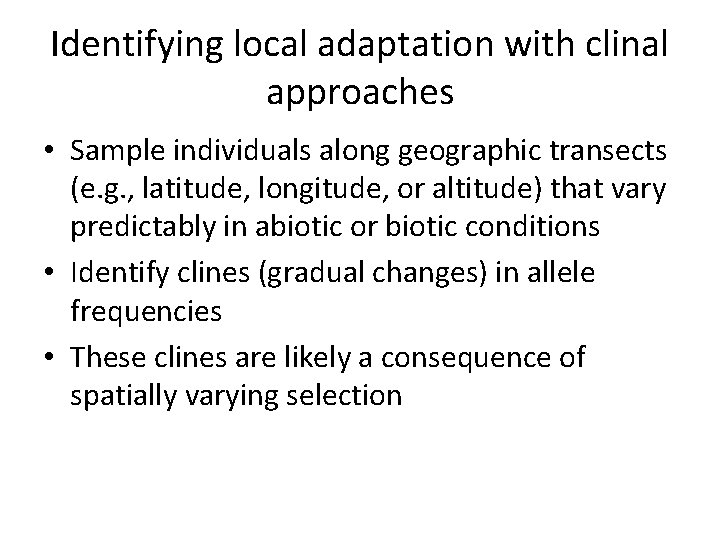 Identifying local adaptation with clinal approaches

• Sample individuals along geographic transects (e.g., latitude, longitude, or altitude) that vary predictably in abiotic or biotic conditions
• Identify clines (gradual changes) in allele frequencies
• These clines are likely a consequence of spatially varying selection